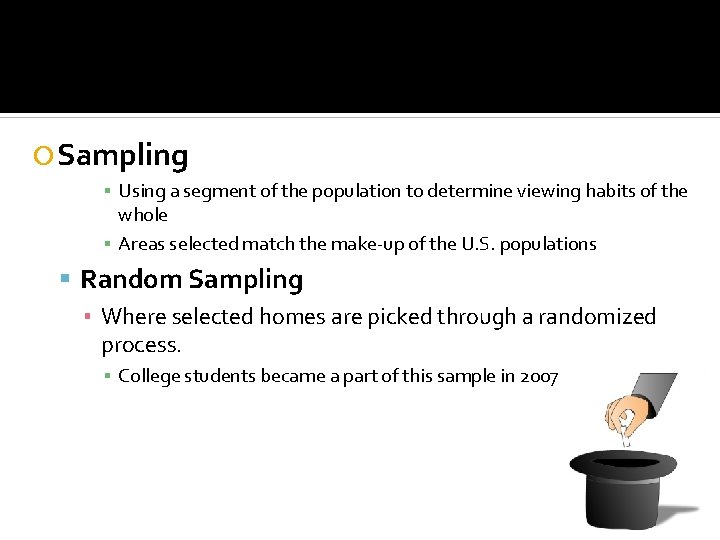 Sampling

Using a segment of the population to determine viewing habits of the whole

Areas selected match the make-up of the U.S. populations

Random Sampling

Where selected homes are picked through a randomized process.

College students became a part of this sample in 2007